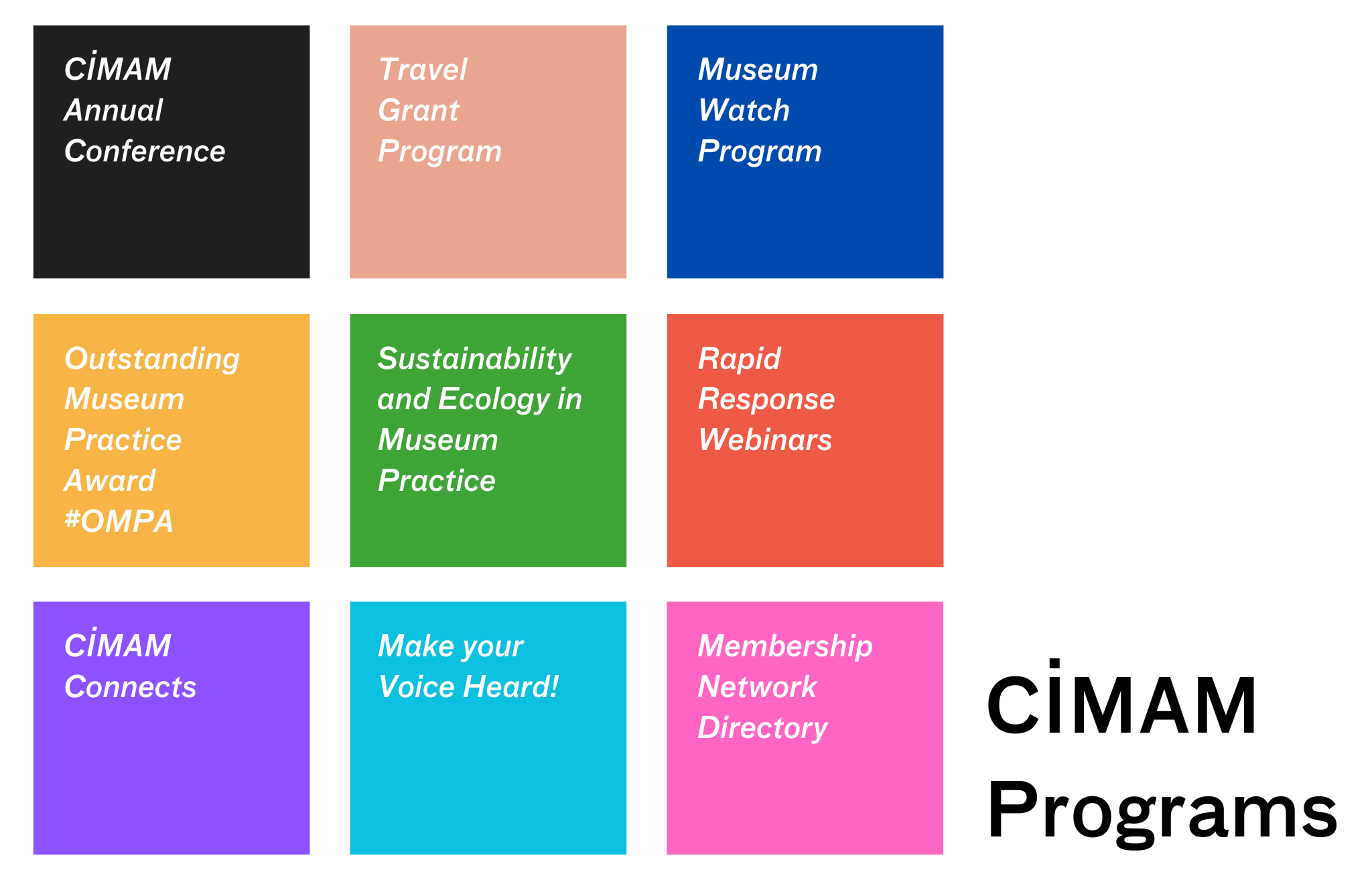 CİMAM Annual Conference

Travel Grant Program

Museum Watch Program

Outstanding Museum Practice Award #OMPA

Sustainability and Ecology in Museum Practice

Rapid Response Webinars

CİMAM Connects

Make your Voice Heard!

Membership Network Directory

CİMAM Programs